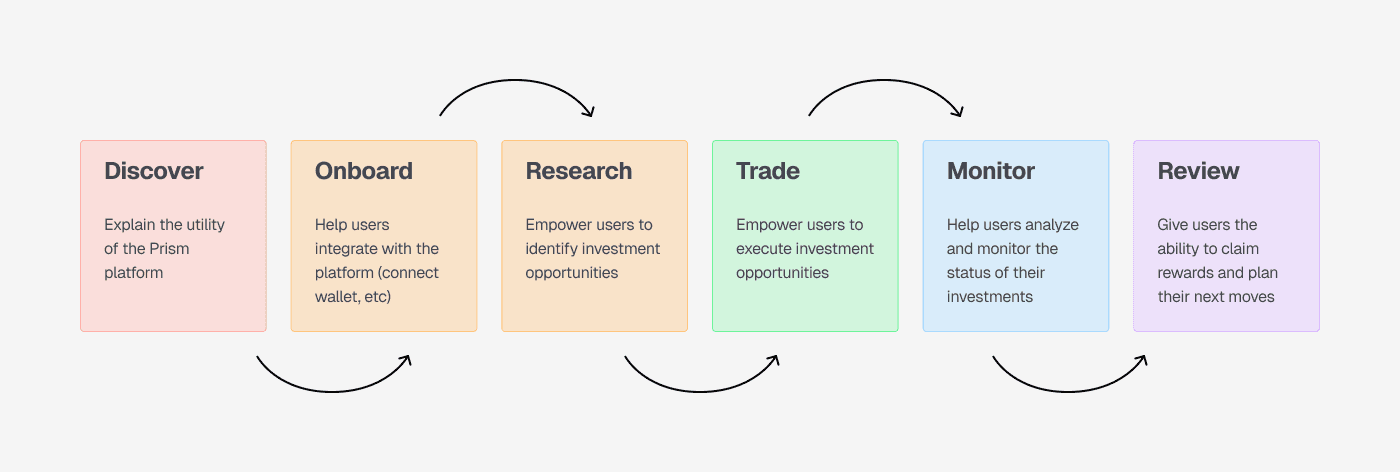 Discover

Explain the utility of the Prism platform

Onboard

Help users integrate with the platform (connect wallet, etc)

Research

Empower users to identify investment opportunities

Trade

Empower users to execute investment opportunities

Monitor

Help users analyze and monitor the status of their investments

Review

Give users the ability to claim rewards and plan their next moves